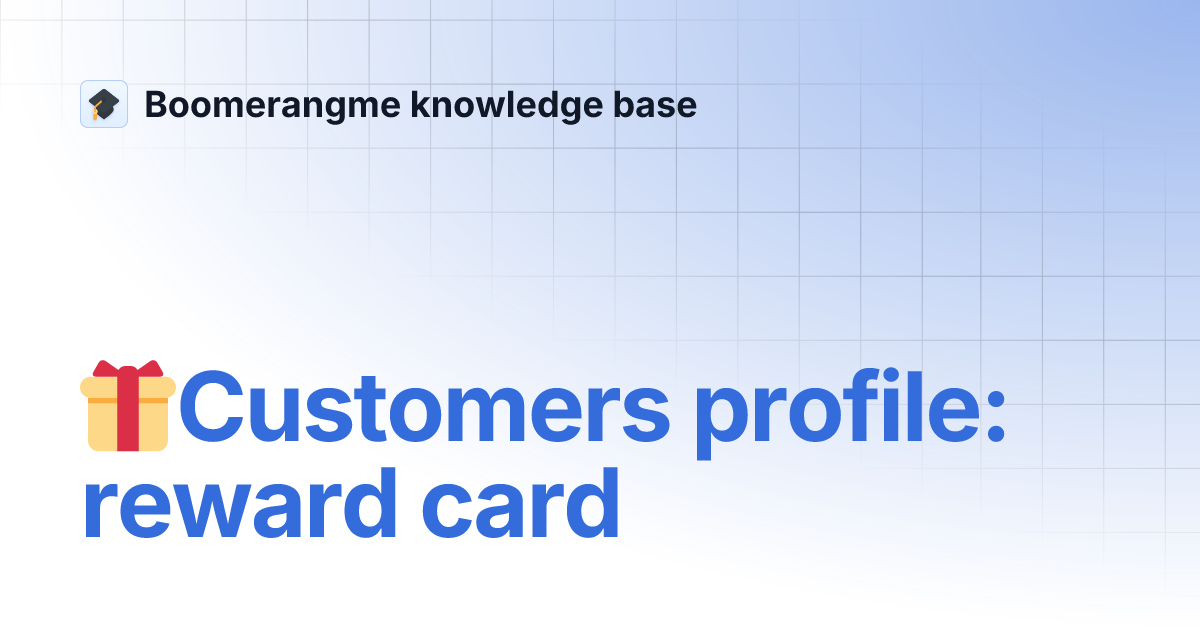 Boomerangme knowledge base

Customers profile: reward card